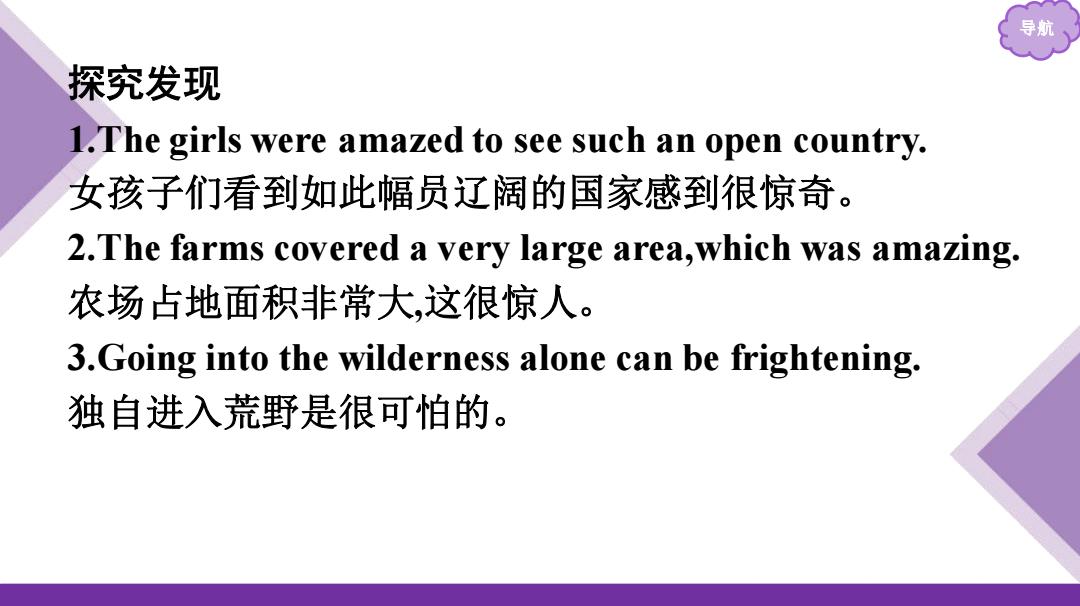 导航

探究发现

1.The girls were amazed to see such an open country.
女孩子们看到如此幅员辽阔的国家感到很惊奇。

2.The farms covered a very large area,which was amazing.
农场占地面积非常大,这很惊人。

3.Going into the wilderness alone can be frightening.
独自进入荒野是很可怕的。